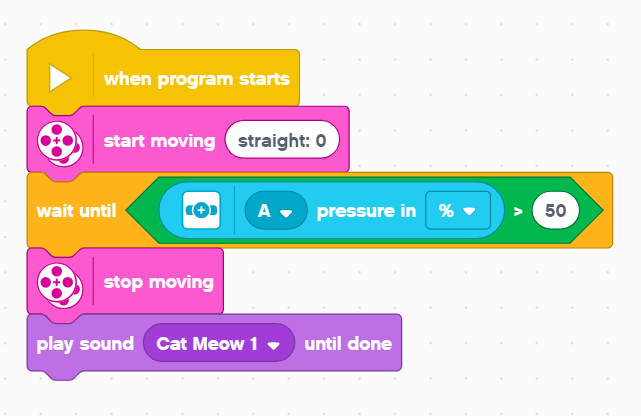 when program starts

start moving straight: 0

wait until A pressure in % > 50

stop moving

play sound Cat Meow 1 until done